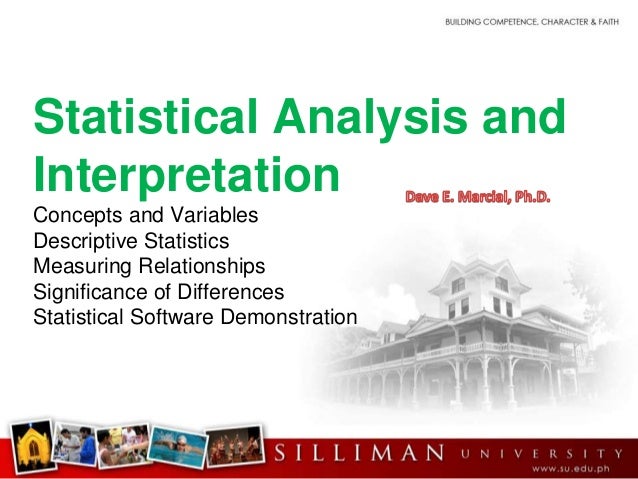 BUILDING COMPETENCE, CHARACTER & FAITH

Statistical Analysis and Interpretation

Dave E. Marcial, Ph.D.

Concepts and Variables
Descriptive Statistics
Measuring Relationships
Significance of Differences
Statistical Software Demonstration

SILLIMAN UNIVERSITY
www.su.edu.ph